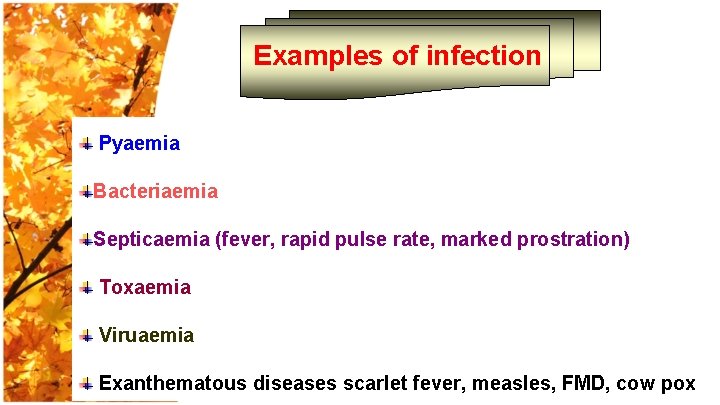 Examples of infection

Pyaemia

Bacteriaemia

Septicaemia (fever, rapid pulse rate, marked prostration)

Toxaemia

Viruaemia

Exanthematous diseases scarlet fever, measles, FMD, cow pox